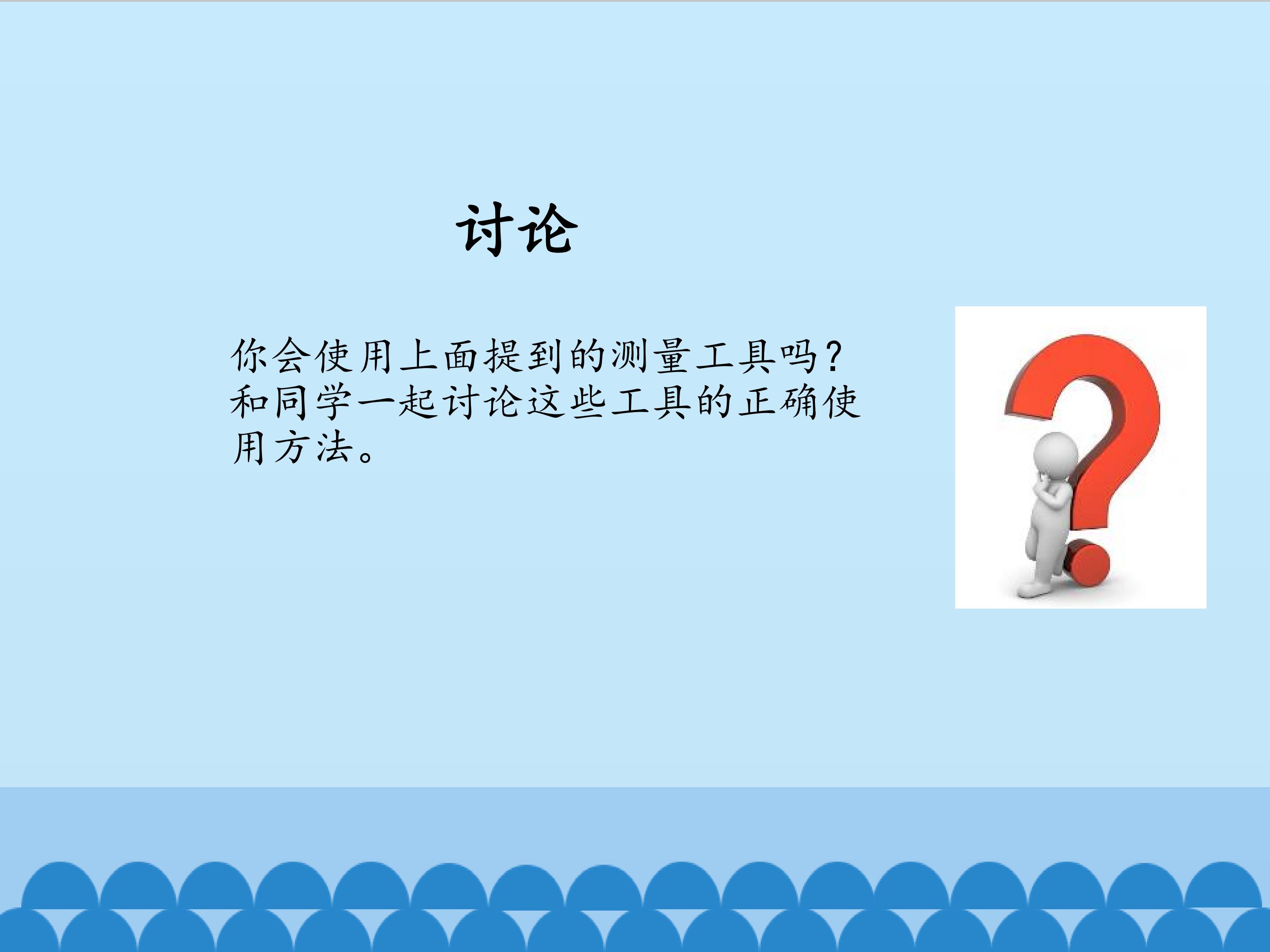 讨论

你会使用上面提到的测量工具吗?和同学一起讨论这些工具的正确使用方法。